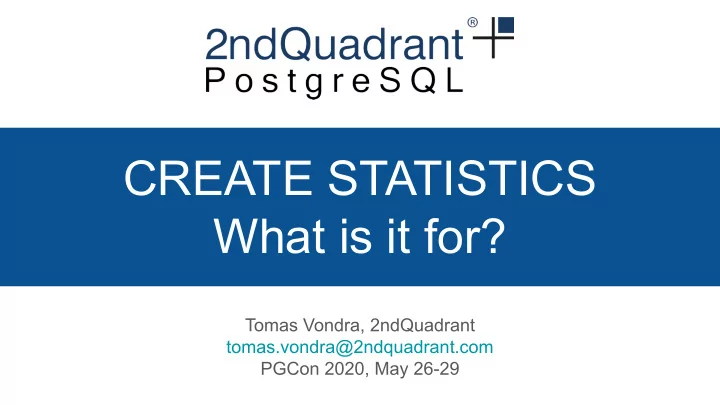 2ndQuadrant®
PostgreSQL

CREATE STATISTICS
What is it for?

Tomas Vondra, 2ndQuadrant
tomas.vondra@2ndquadrant.com
PGCon 2020, May 26-29